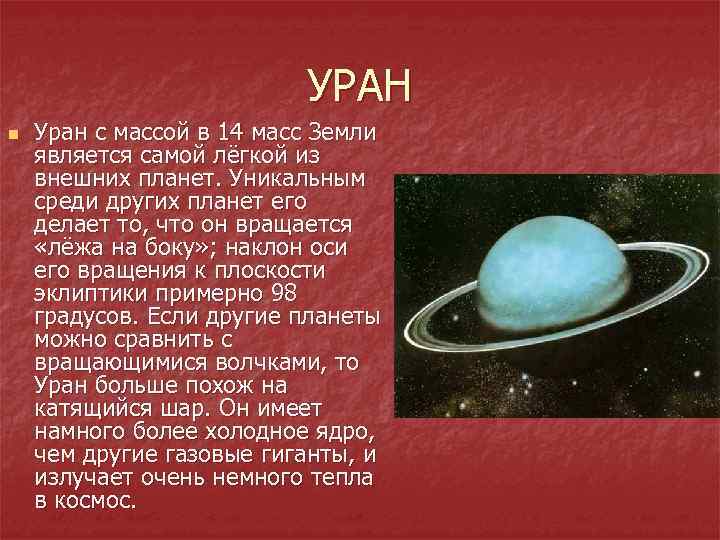 УРАН

Уран с массой в 14 масс Земли является самой лёгкой из внешних планет. Уникальным среди других планет его делает то, что он вращается «лёжа на боку»; наклон оси его вращения к плоскости эклиптики примерно 98 градусов. Если другие планеты можно сравнить с вращающимися волчками, то Уран больше похож на катящийся шар. Он имеет намного более холодное ядро, чем другие газовые гиганты, и излучает очень немного тепла в космос.